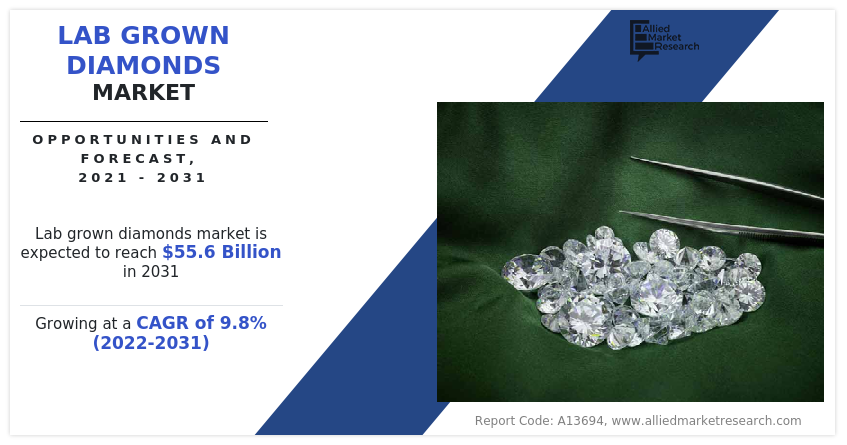 LAB GROWN DIAMONDS MARKET

OPPORTUNITIES AND FORECAST, 2021 - 2031

Lab grown diamonds market is expected to reach $55.6 Billion in 2031

Growing at a CAGR of 9.8% (2022-2031)

Allied Market Research

Report Code: A13694, www.alliedmarketresearch.com